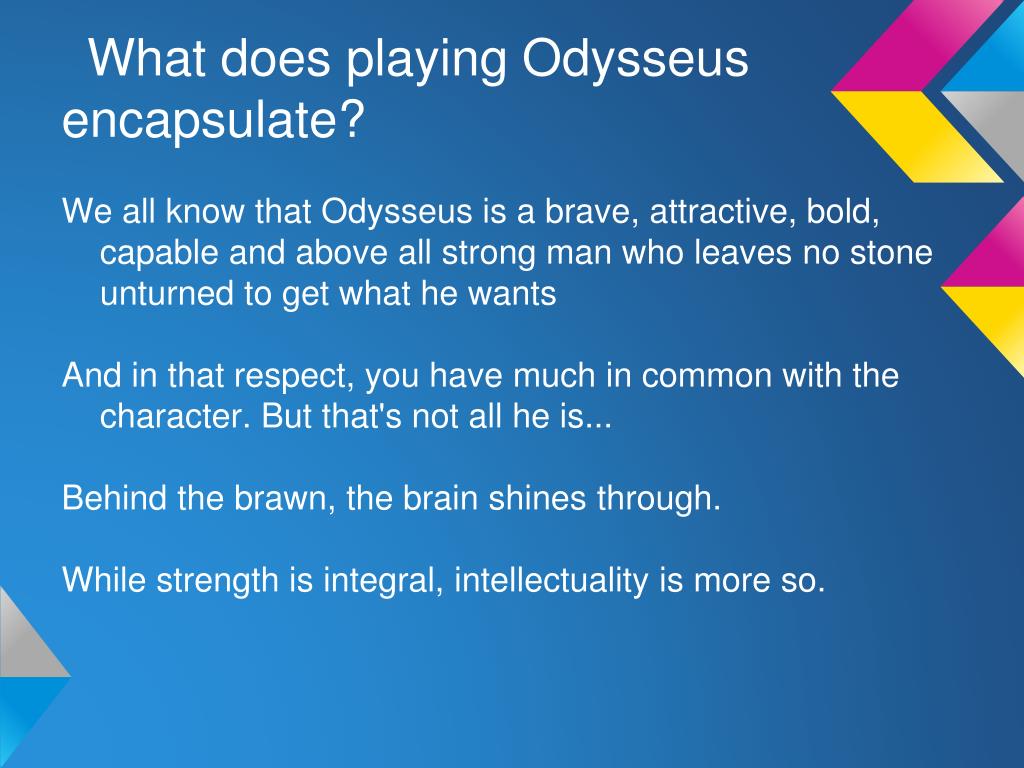 What does playing Odysseus encapsulate?

We all know that Odysseus is a brave, attractive, bold, capable and above all strong man who leaves no stone unturned to get what he wants

And in that respect, you have much in common with the character. But that's not all he is...

Behind the brawn, the brain shines through.

While strength is integral, intellectuality is more so.